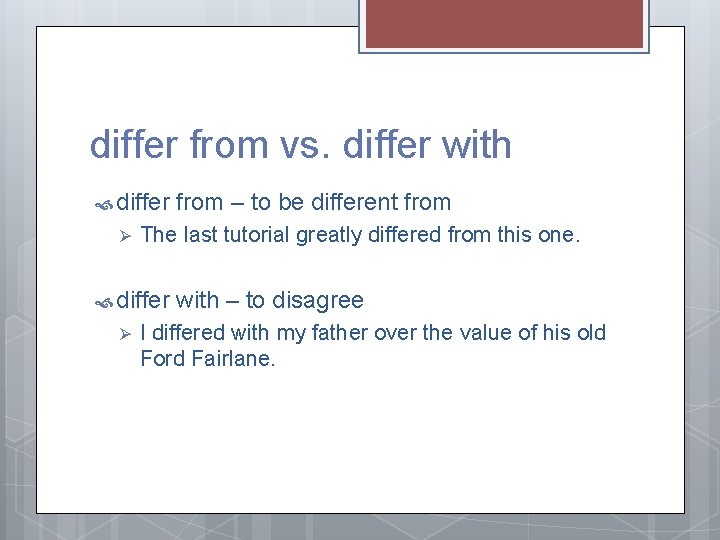 differ from vs. differ with

differ from – to be different from

The last tutorial greatly differed from this one.

differ with – to disagree

I differed with my father over the value of his old Ford Fairlane.